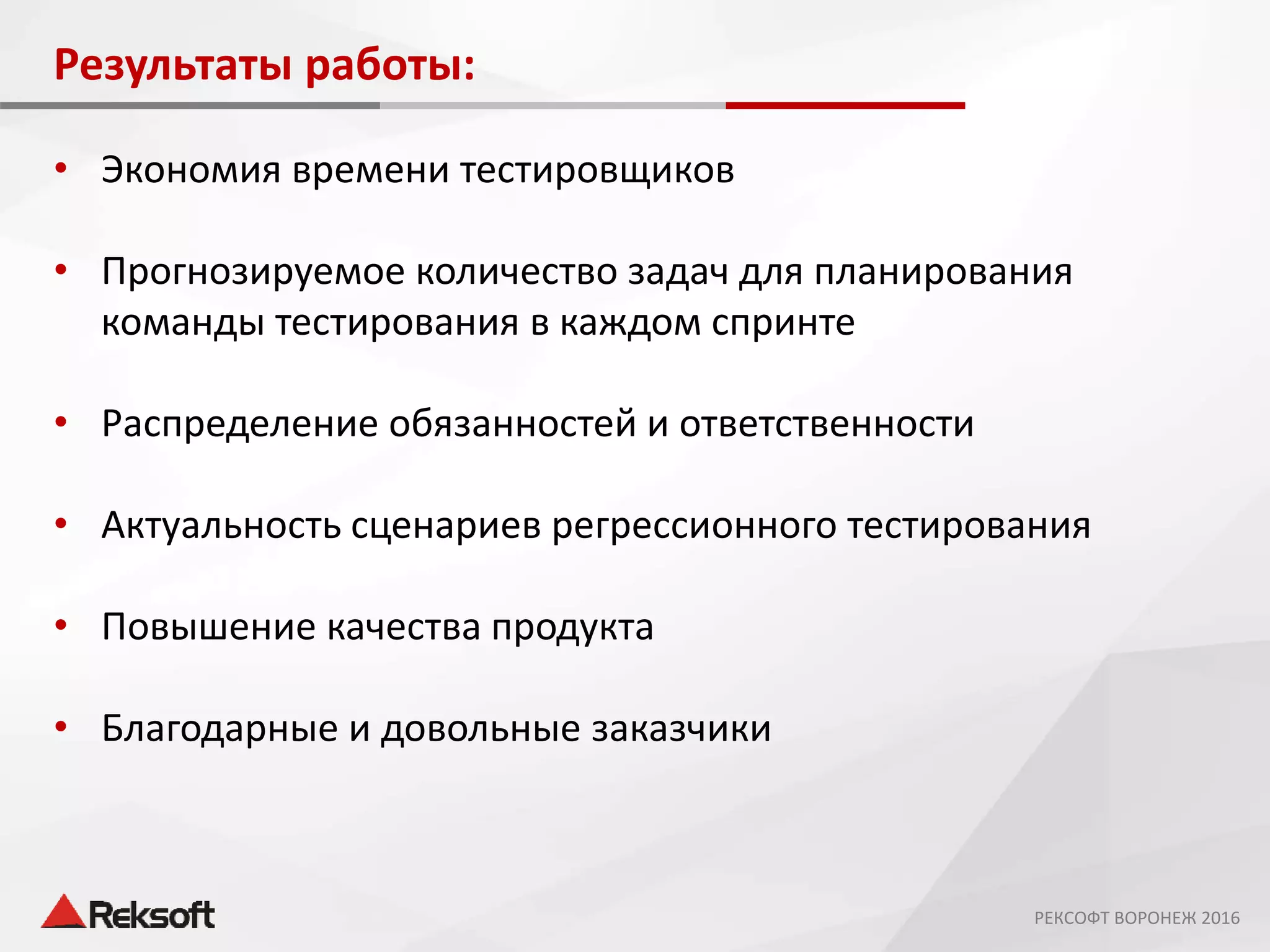 Результаты работы:

• Экономия времени тестировщиков

• Прогнозируемое количество задач для планирования команды тестирования в каждом спринте

• Распределение обязанностей и ответственности

• Актуальность сценариев регрессионного тестирования

• Повышение качества продукта

• Благодарные и довольные заказчики

Reksoft

РЕКСОФТ ВОРОНЕЖ 2016